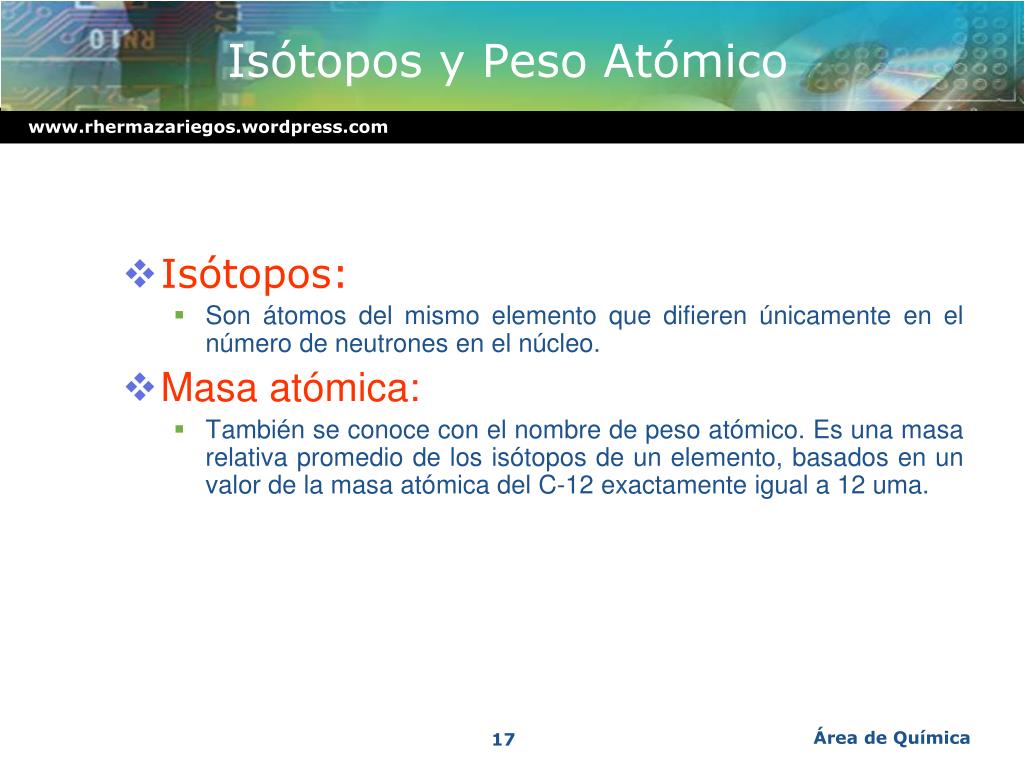 Isótopos y Peso Atómico

www.rhermazariegos.wordpress.com

Isótopos:

Son átomos del mismo elemento que difieren únicamente en el número de neutrones en el núcleo.

Masa atómica:

También se conoce con el nombre de peso atómico. Es una masa relativa promedio de los isótopos de un elemento, basados en un valor de la masa atómica del C-12 exactamente igual a 12 uma.

17

Área de Química